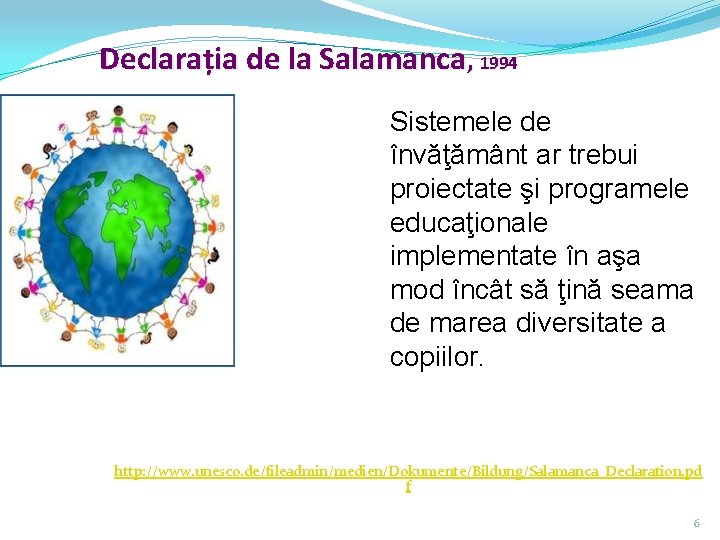 Declarația de la Salamanca, 1994

Sistemele de învăţământ ar trebui proiectate şi programele educaţionale implementate în aşa mod încât să ţină seama de marea diversitate a copiilor.

http://www.unesco.de/fileadmin/medien/Dokumente/Bildung/Salamanca_Declaration.pdf

6